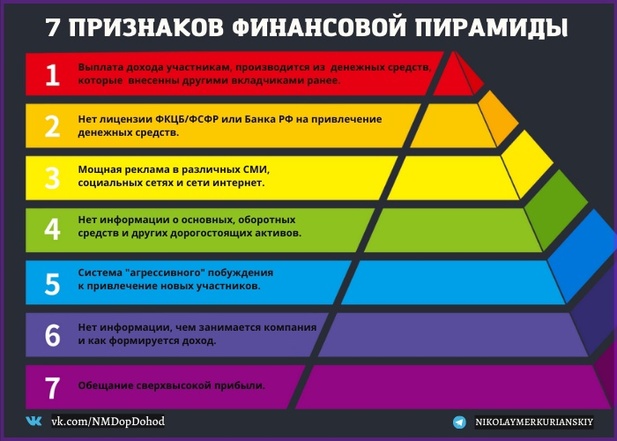 7 ПРИЗНАКОВ ФИНАНСОВОЙ ПИРАМИДЫ

1 Выплата дохода участникам, производится из денежных средств, которые внесенны другими вкладчиками ранее.

2 Нет лицензии ФКЦБ/ФСФР или Банка РФ на привлечение денежных средств.

3 Мощная реклама в различных СМИ, социальных сетях и сети интернет.

4 Нет информации о основных, оборотных средств и других дорогостоящих активов.

5 Система "агрессивного" побуждения к привлечение новых участников.

6 Нет информации, чем занимается компания и как формируется доход.

7 Обещание сверхвысокой прибыли.

vk.com/NMDopDohod

NIKOLAYMERKURIANSKIY